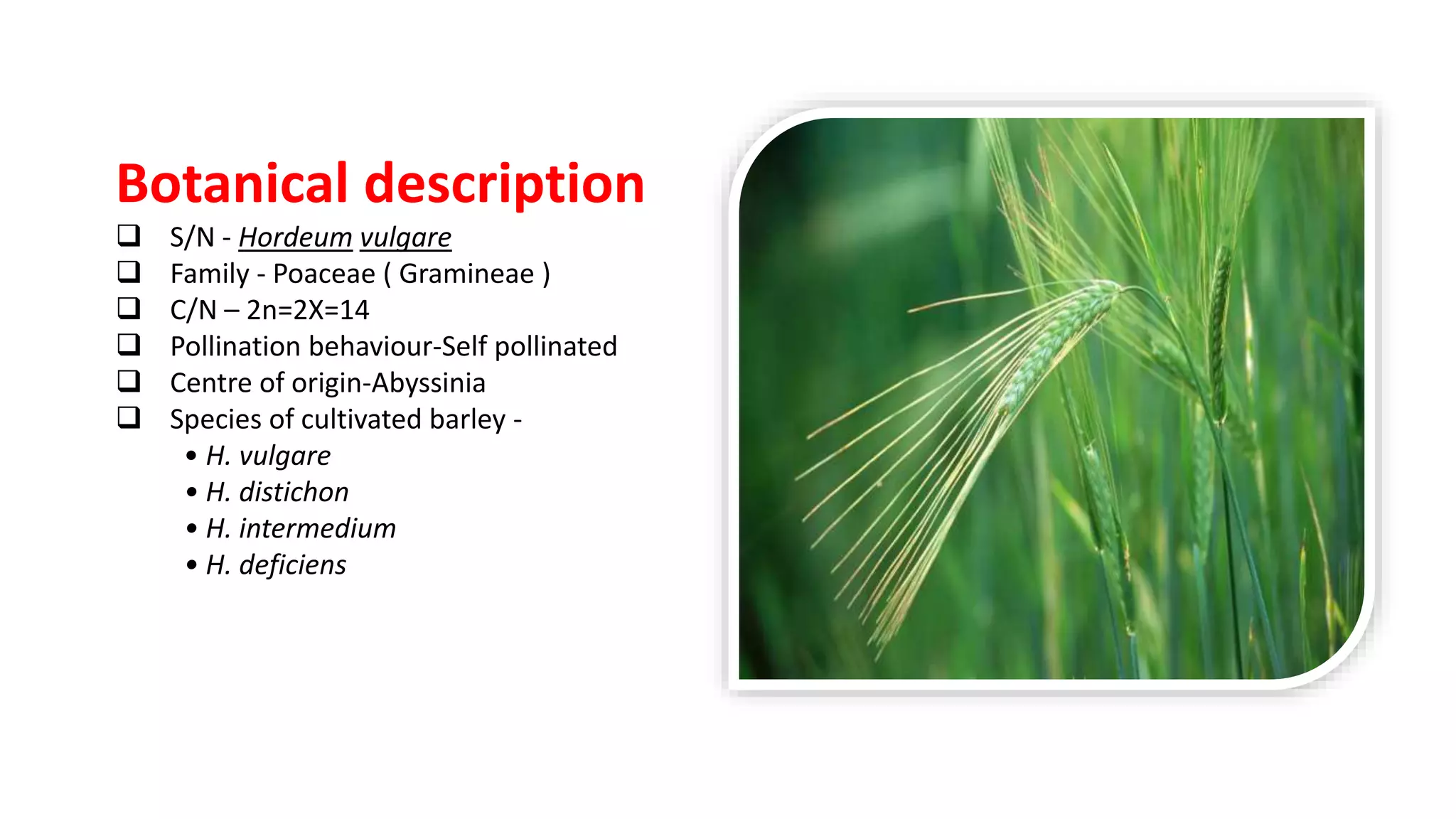 Botanical description

❑ S/N - Hordeum vulgare
❑ Family - Poaceae ( Gramineae )
❑ C/N – 2n=2X=14
❑ Pollination behaviour-Self pollinated
❑ Centre of origin-Abyssinia
❑ Species of cultivated barley -
• H. vulgare
• H. distichon
• H. intermedium
• H. deficiens